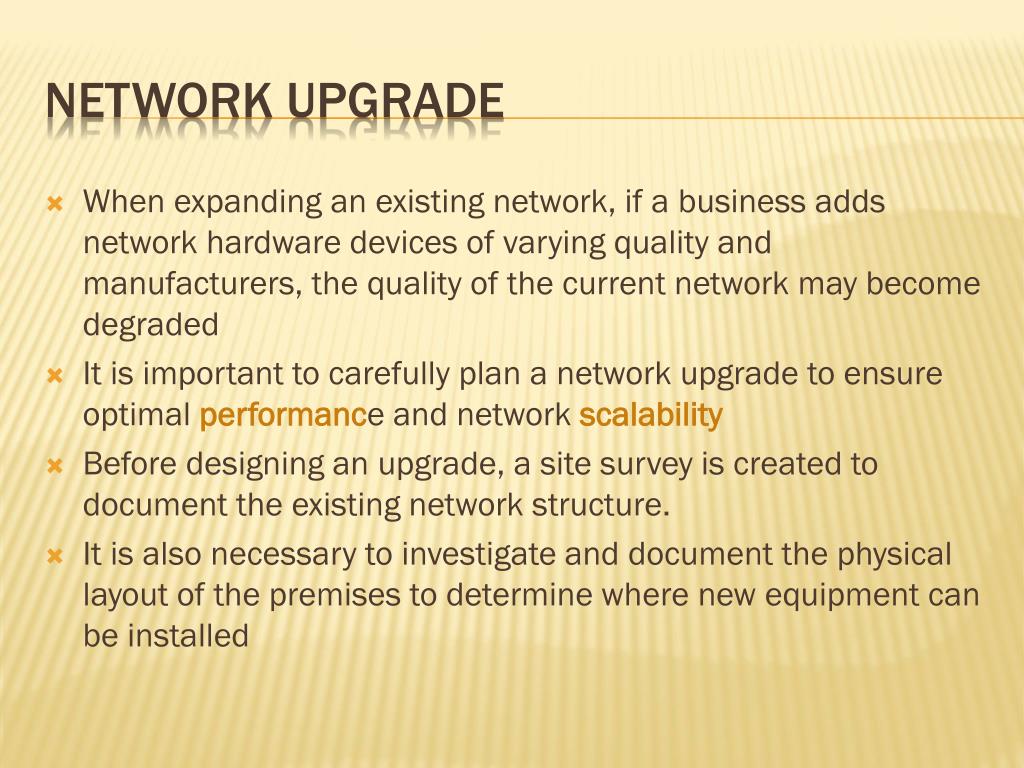 NETWORK UPGRADE

When expanding an existing network, if a business adds network hardware devices of varying quality and manufacturers, the quality of the current network may become degraded

It is important to carefully plan a network upgrade to ensure optimal performance and network scalability

Before designing an upgrade, a site survey is created to document the existing network structure.

It is also necessary to investigate and document the physical layout of the premises to determine where new equipment can be installed